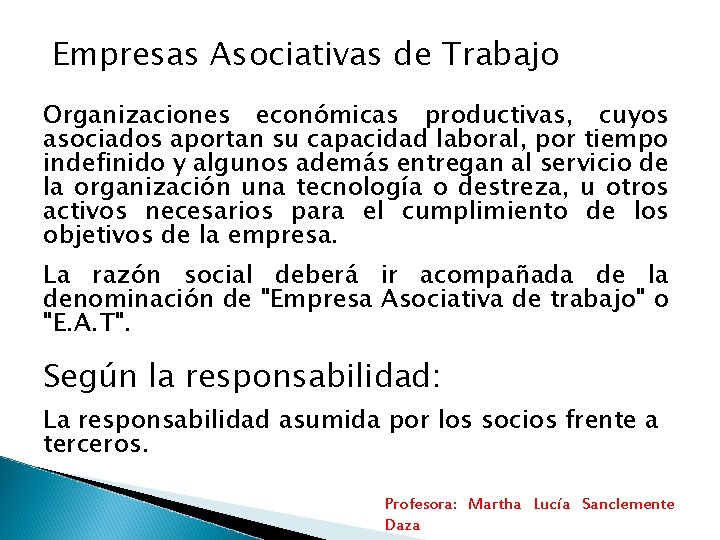 Empresas Asociativas de Trabajo

Organizaciones económicas productivas, cuyos asociados aportan su capacidad laboral, por tiempo indefinido y algunos además entregan al servicio de la organización una tecnología o destreza, u otros activos necesarios para el cumplimiento de los objetivos de la empresa.

La razón social deberá ir acompañada de la denominación de "Empresa Asociativa de trabajo" o "E.A.T".

Según la responsabilidad:

La responsabilidad asumida por los socios frente a terceros.

Profesora: Martha Lucía Sanclemente Daza